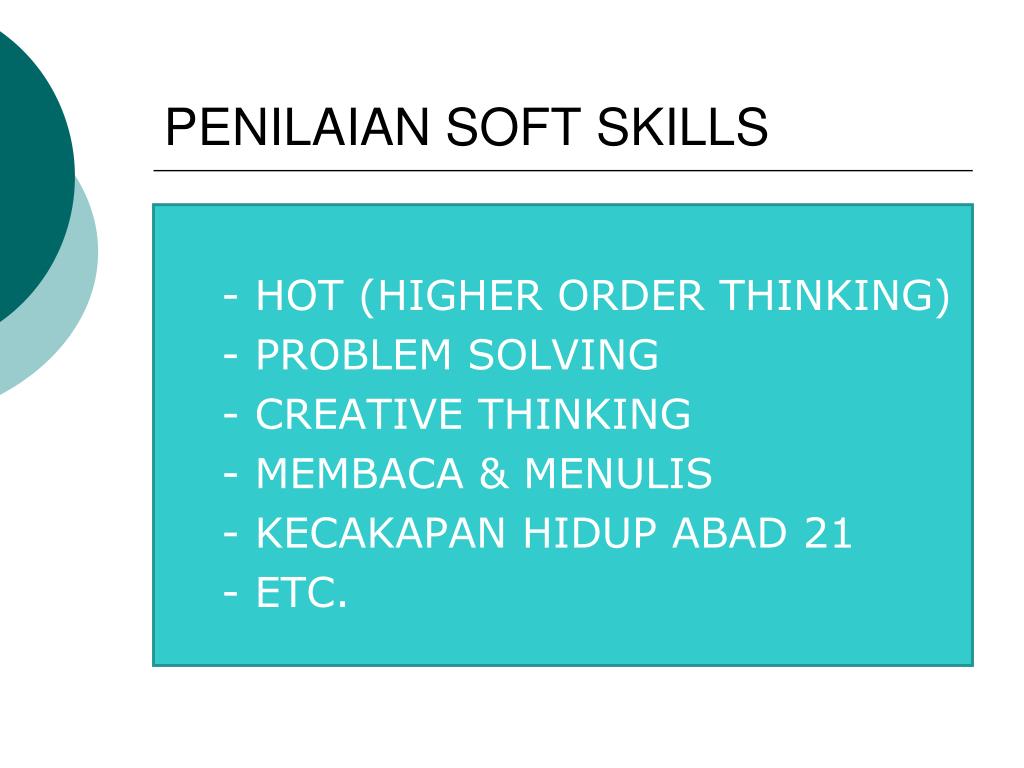 PENILAIAN SOFT SKILLS

- HOT (HIGHER ORDER THINKING)
- PROBLEM SOLVING
- CREATIVE THINKING
- MEMBACA & MENULIS
- KECAKAPAN HIDUP ABAD 21
- ETC.